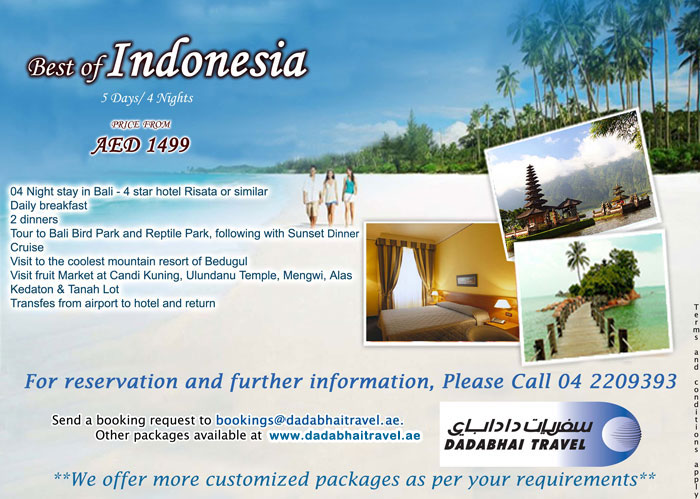 Best of Indonesia
5 Days/ 4 Nights

PRICE FROM
AED 1499

04 Night stay in Bali - 4 star hotel Risata or similar
Daily breakfast
2 dinners
Tour to Bali Bird Park and Reptile Park, following with Sunset Dinner Cruise
Visit to the coolest mountain resort of Bedugul
Visit fruit Market at Candi Kuning, Ulundanu Temple, Mengwi, Alas Kedaton & Tanah Lot
Transfes from airport to hotel and return

For reservation and further information, Please Call 04 2209393

Send a booking request to bookings@dadabhaitravel.ae.
Other packages available at www.dadabhaitravel.ae

سفريات دادابهاي
DADABHAI TRAVEL

**We offer more customized packages as per your requirements**

Terms and conditions apply